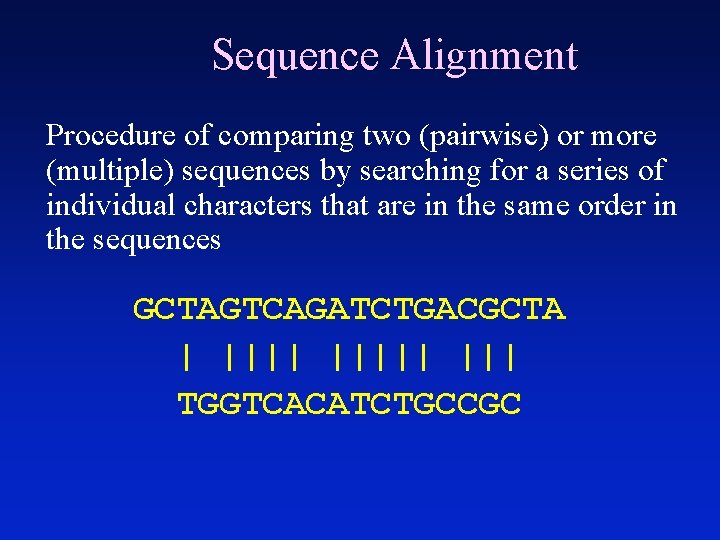 Sequence Alignment

Procedure of comparing two (pairwise) or more (multiple) sequences by searching for a series of individual characters that are in the same order in the sequences

GCTAGTCAGATCTGACGCTA
| |||| ||||| |||
TGGTCACATCTGCCGC